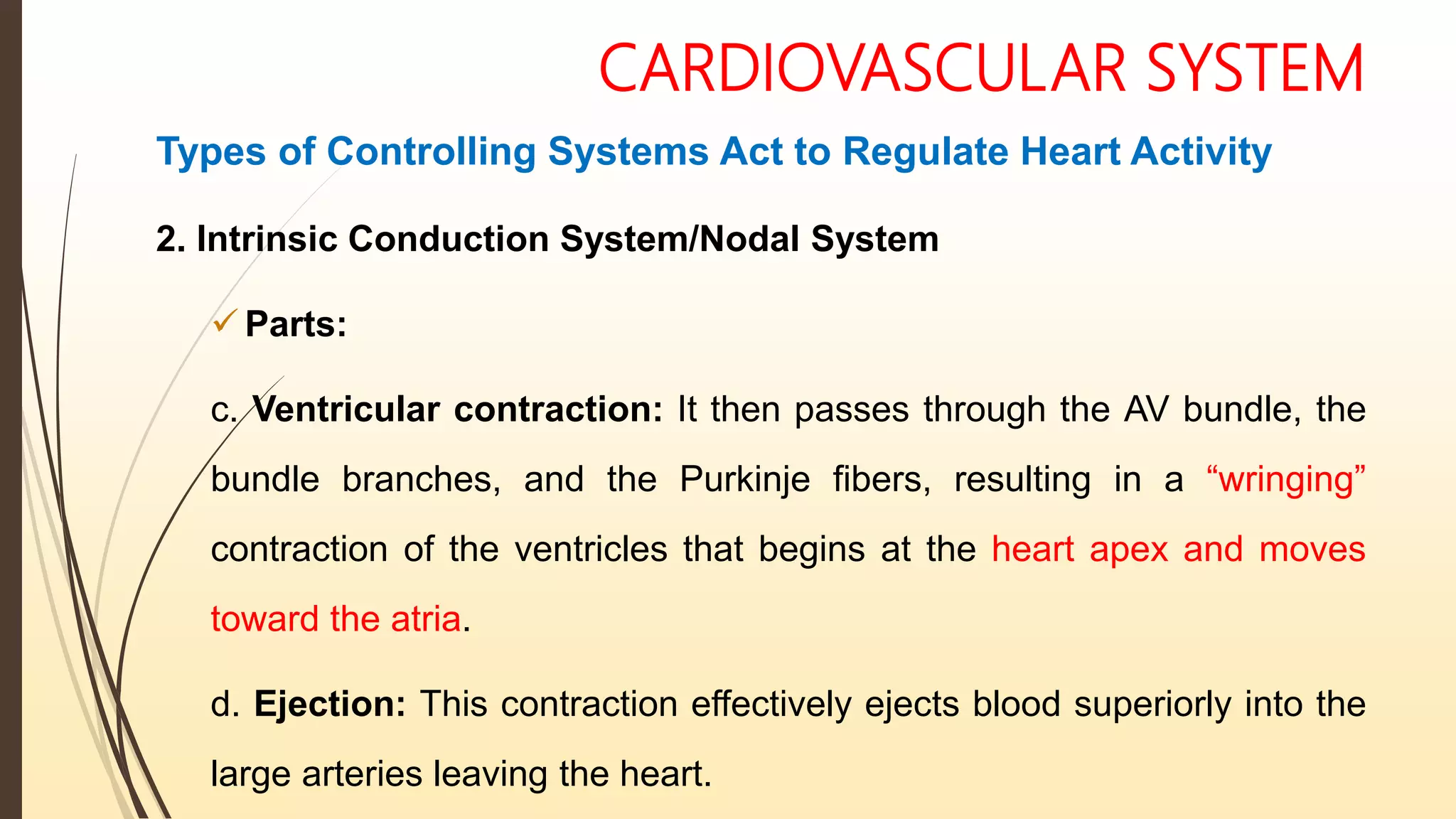 CARDIOVASCULAR SYSTEM

Types of Controlling Systems Act to Regulate Heart Activity

2. Intrinsic Conduction System/Nodal System

✓ Parts:

c. Ventricular contraction: It then passes through the AV bundle, the bundle branches, and the Purkinje fibers, resulting in a “wringing” contraction of the ventricles that begins at the heart apex and moves toward the atria.

d. Ejection: This contraction effectively ejects blood superiorly into the large arteries leaving the heart.